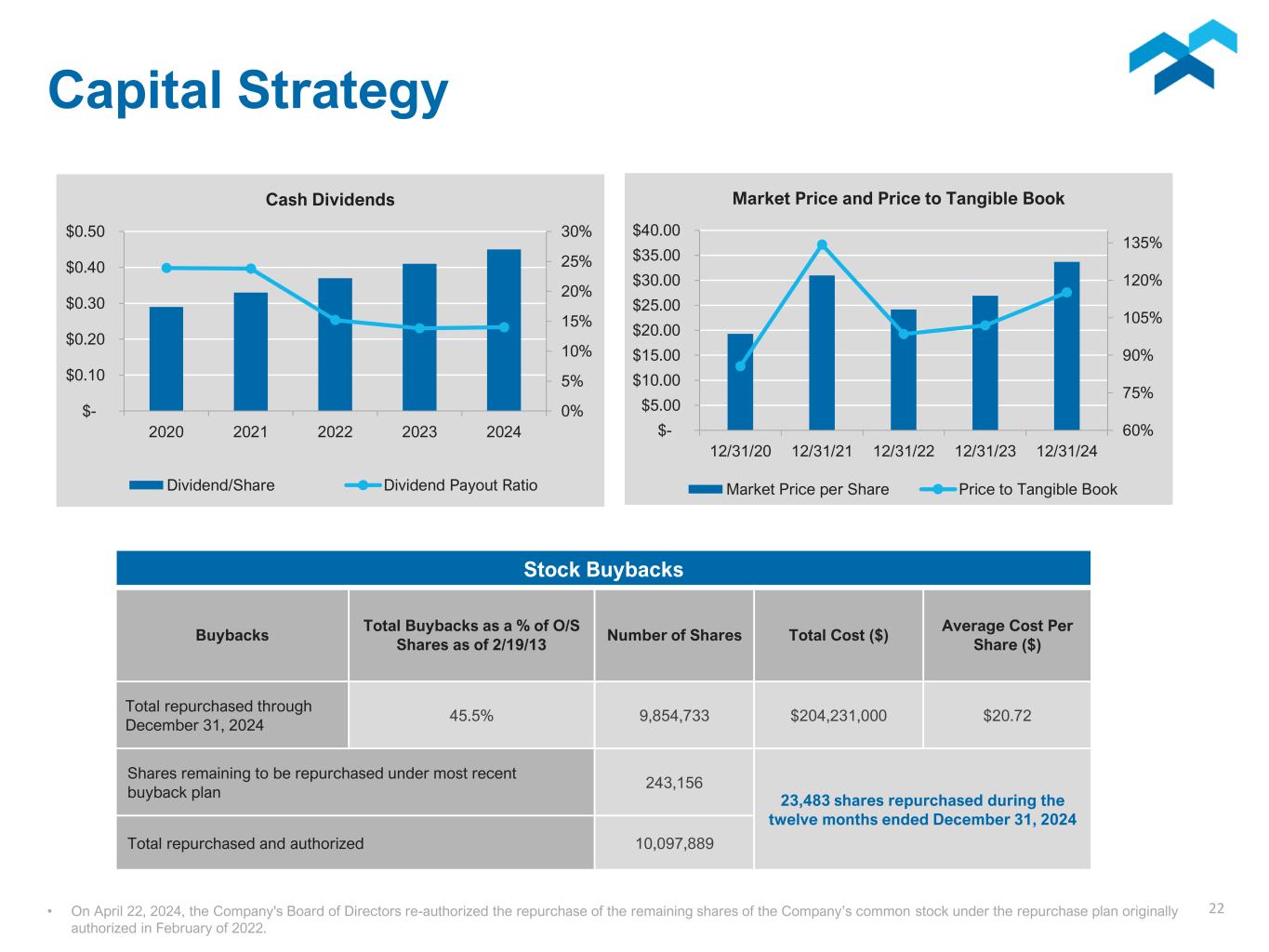 Capital Strategy

Cash Dividends

$0.50
$0.40
$0.30
$0.20
$0.10
$-

30%
25%
20%
15%
10%
5%
0%

2020
2021
2022
2023
2024

Dividend/Share
Dividend Payout Ratio

Market Price and Price to Tangible Book

$40.00
$35.00
$30.00
$25.00
$20.00
$15.00
$10.00
$5.00
$-

135%
120%
105%
90%
75%
60%

12/31/20
12/31/21
12/31/22
12/31/23
12/31/24

Market Price per Share
Price to Tangible Book

Stock Buybacks

| Buybacks | Total Buybacks as a % of O/S Shares as of 2/19/13 | Number of Shares | Total Cost ($) | Average Cost Per Share ($) |
|---|---|---|---|---|
| Total repurchased through December 31, 2024 | 45.5% | 9,854,733 | $204,231,000 | $20.72 |
| Shares remaining to be repurchased under most recent buyback plan | | 243,156 | 23,483 shares repurchased during the twelve months ended December 31, 2024 | |
| Total repurchased and authorized | | 10,097,889 | | |

• On April 22, 2024, the Company's Board of Directors re-authorized the repurchase of the remaining shares of the Company's common stock under the repurchase plan originally authorized in February of 2022.

22